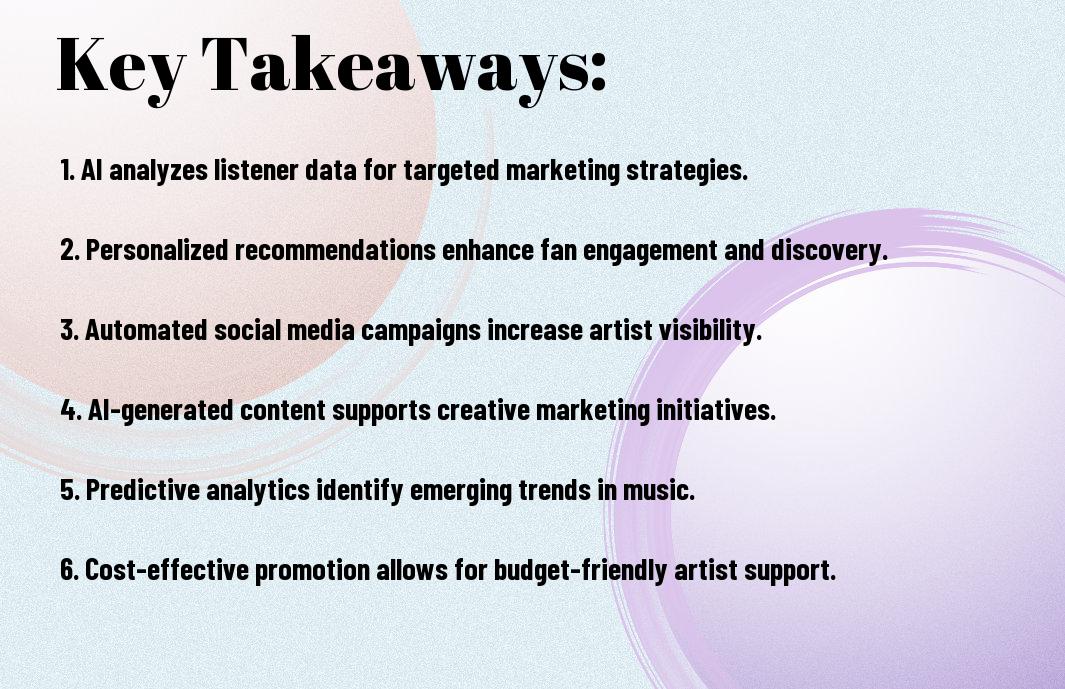 Key Takeaways:

1. AI analyzes listener data for targeted marketing strategies.

2. Personalized recommendations enhance fan engagement and discovery.

3. Automated social media campaigns increase artist visibility.

4. AI-generated content supports creative marketing initiatives.

5. Predictive analytics identify emerging trends in music.

6. Cost-effective promotion allows for budget-friendly artist support.